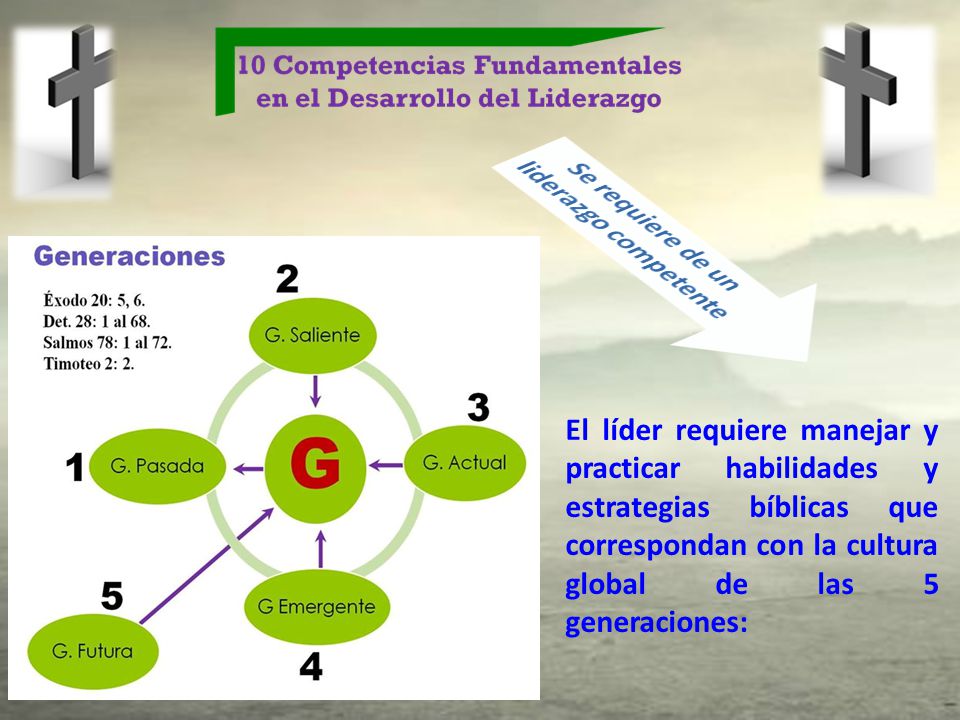 10 Competencias Fundamentales en el Desarrollo del Liderazgo

Se requiere de un liderazgo competente

Generaciones

Éxodo 20: 5, 6.
Det. 28: 1 al 68.
Salmos 78: 1 al 72.
Timoteo 2: 2.

2
G. Saliente

3
G. Actual

1
G. Pasada

G

5
G. Futura

G Emergente
4

El líder requiere manejar y practicar habilidades y estrategias bíblicas que correspondan con la cultura global de las 5 generaciones: